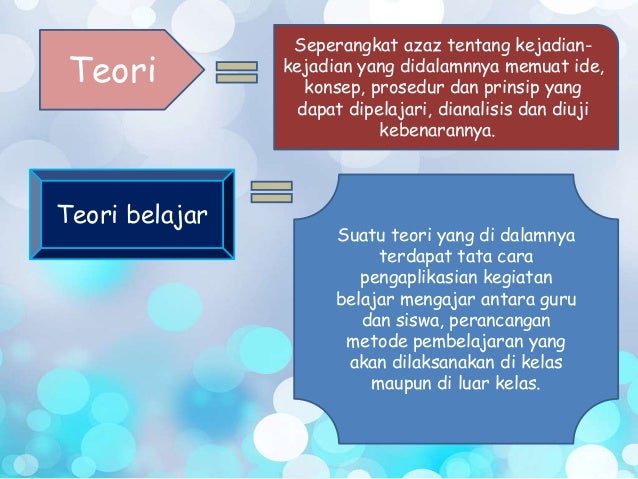 Teori

Seperangkat azaz tentang kejadian-kejadian yang didalamnnya memuat ide, konsep, prosedur dan prinsip yang dapat dipelajari, dianalisis dan diuji kebenarannya.

Teori belajar

Suatu teori yang di dalamnya terdapat tata cara pengaplikasian kegiatan belajar mengajar antara guru dan siswa, perancangan metode pembelajaran yang akan dilaksanakan di kelas maupun di luar kelas.